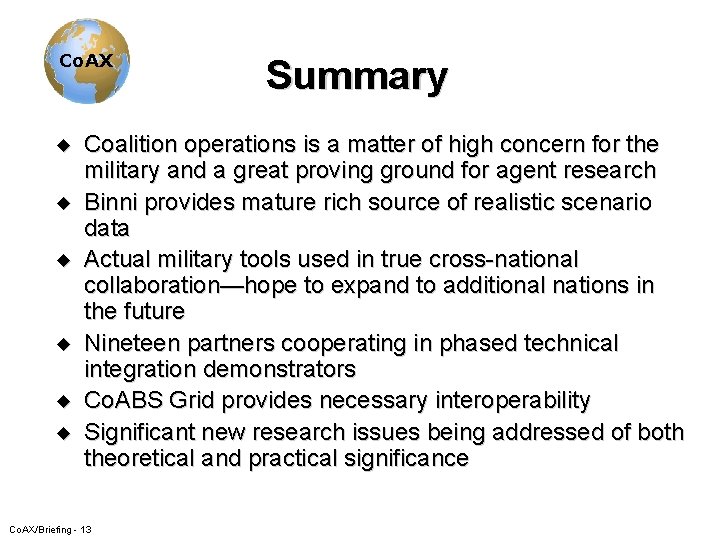 CoAX

Summary

◆ Coalition operations is a matter of high concern for the military and a great proving ground for agent research
◆ Binni provides mature rich source of realistic scenario data
◆ Actual military tools used in true cross-national collaboration—hope to expand to additional nations in the future
◆ Nineteen partners cooperating in phased technical integration demonstrators
◆ CoABS Grid provides necessary interoperability
◆ Significant new research issues being addressed of both theoretical and practical significance

CoAX/Briefing - 13